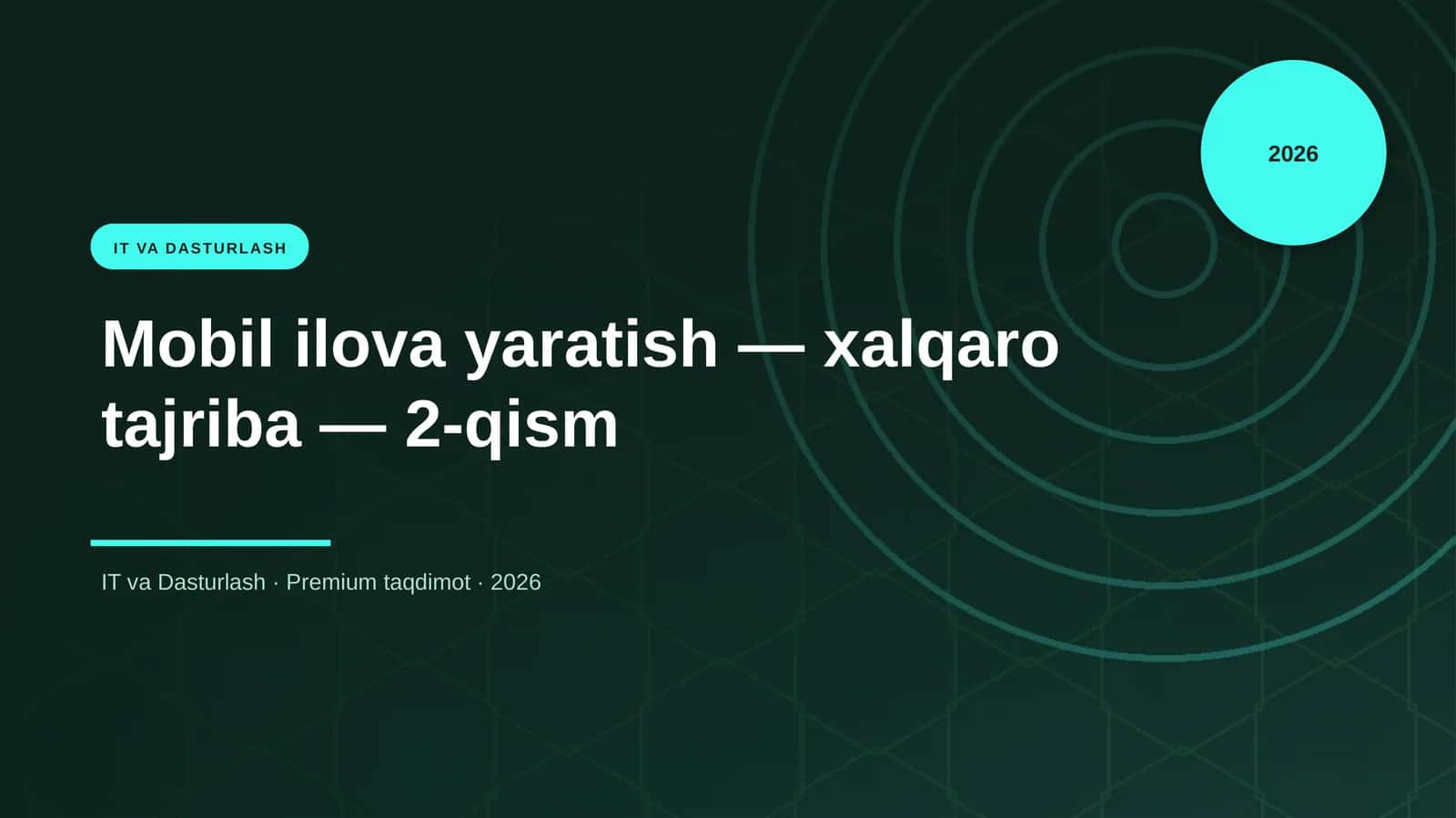 2026

IT VA DASTURLASH

Mobil ilova yaratish — xalqaro tajriba — 2-qism

IT va Dasturlash · Premium taqdimot · 2026